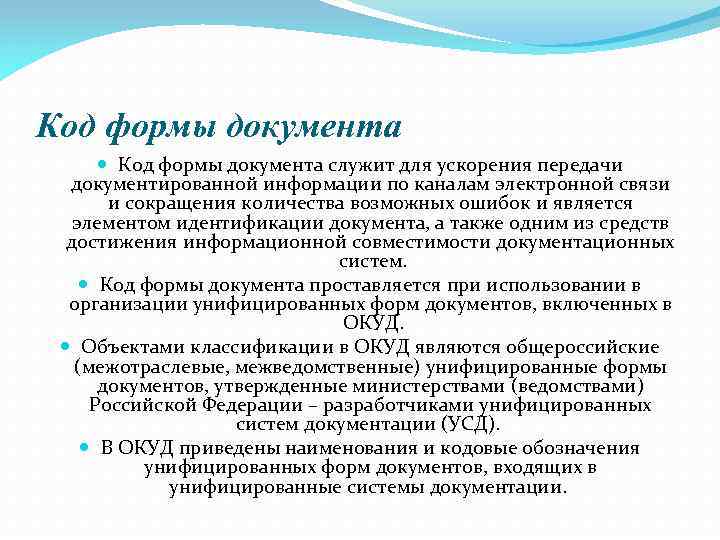 Код формы документа

Код формы документа служит для ускорения передачи документированной информации по каналам электронной связи и сокращения количества возможных ошибок и является элементом идентификации документа, а также одним из средств достижения информационной совместимости документационных систем.

Код формы документа проставляется при использовании в организации унифицированных форм документов, включенных в ОКУД.

Объектами классификации в ОКУД являются общероссийские (межотраслевые, межведомственные) унифицированные формы документов, утвержденные министерствами (ведомствами) Российской Федерации – разработчиками унифицированных систем документации (УСД).

В ОКУД приведены наименования и кодовые обозначения унифицированных форм документов, входящих в унифицированные системы документации.